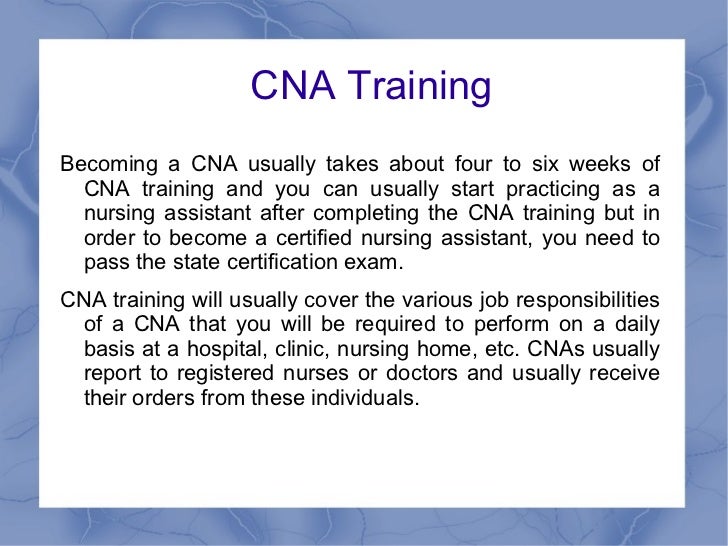 CNA Training

Becoming a CNA usually takes about four to six weeks of CNA training and you can usually start practicing as a nursing assistant after completing the CNA training but in order to become a certified nursing assistant, you need to pass the state certification exam.

CNA training will usually cover the various job responsibilities of a CNA that you will be required to perform on a daily basis at a hospital, clinic, nursing home, etc. CNAs usually report to registered nurses or doctors and usually receive their orders from these individuals.